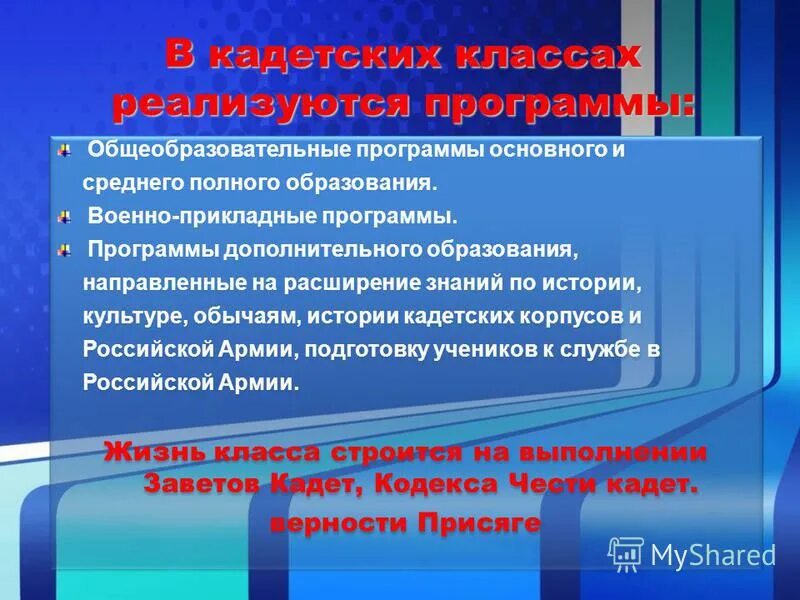 В кадетских классах реализуются программы:

Общеобразовательные программы основного и среднего полного образования.

Военно-прикладные программы.

Программы дополнительного образования, направленные на расширение знаний по истории, культуре, обычаям, истории кадетских корпусов и Российской Армии, подготовку учеников к службе в Российской Армии.

Жизнь класса строится на выполнении Заветов Кадет, Кодекса Чести кадет. верности Присяге

MyShared